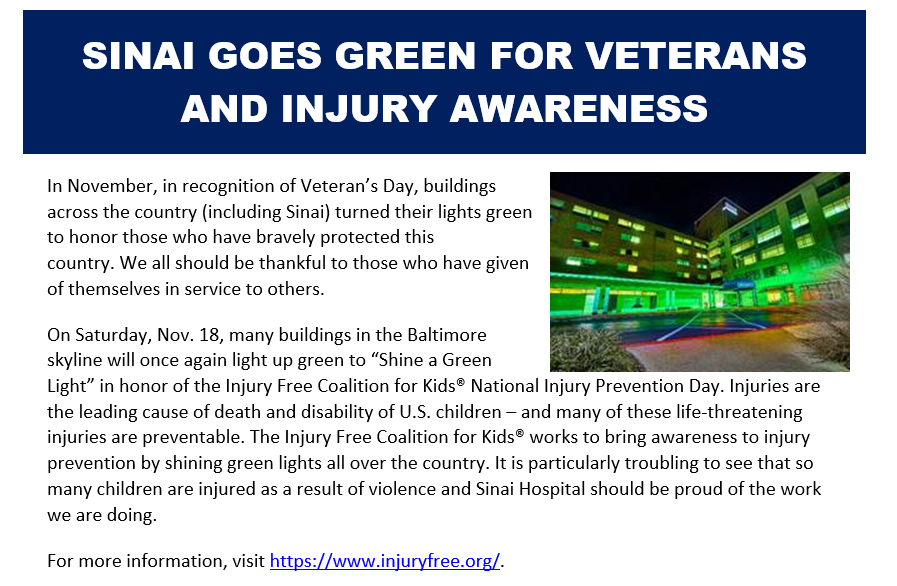 SINAI GOES GREEN FOR VETERANS AND INJURY AWARENESS

In November, in recognition of Veteran's Day, buildings across the country (including Sinai) turned their lights green to honor those who have bravely protected this country. We all should be thankful to those who have given of themselves in service to others.

On Saturday, Nov. 18, many buildings in the Baltimore skyline will once again light up green to "Shine a Green Light" in honor of the Injury Free Coalition for Kids® National Injury Prevention Day. Injuries are the leading cause of death and disability of U.S. children – and many of these life-threatening injuries are preventable. The Injury Free Coalition for Kids® works to bring awareness to injury prevention by shining green lights all over the country. It is particularly troubling to see that so many children are injured as a result of violence and Sinai Hospital should be proud of the work we are doing.

For more information, visit https://www.injuryfree.org/.